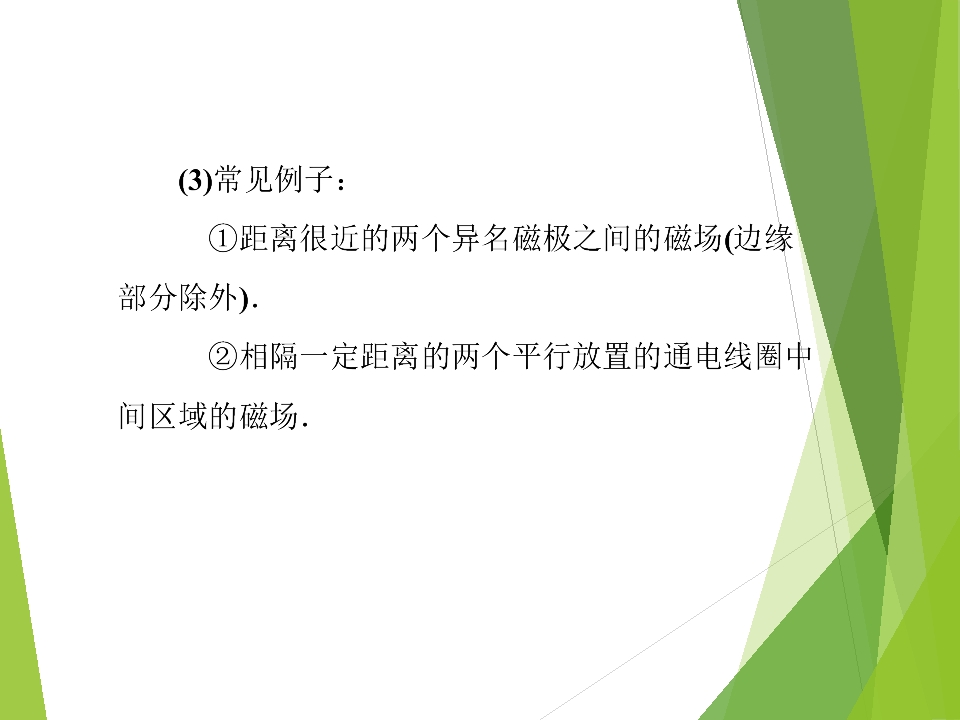 (3)常见例子：

①距离很近的两个异名磁极之间的磁场(边缘部分除外).

②相隔一定距离的两个平行放置的通电线圈中间区域的磁场.